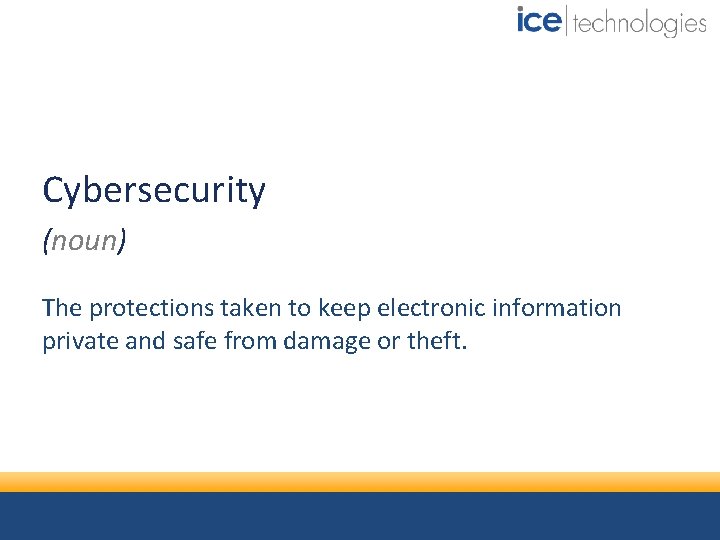 ice | technologies

Cybersecurity

(noun)

The protections taken to keep electronic information private and safe from damage or theft.